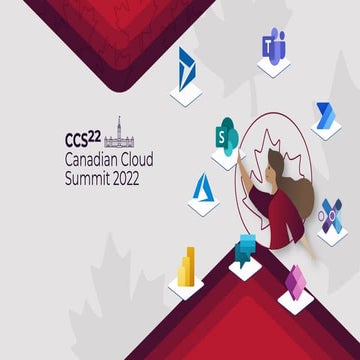 CCS$^{22}$
Canadian Cloud
Summit 2022

T

S